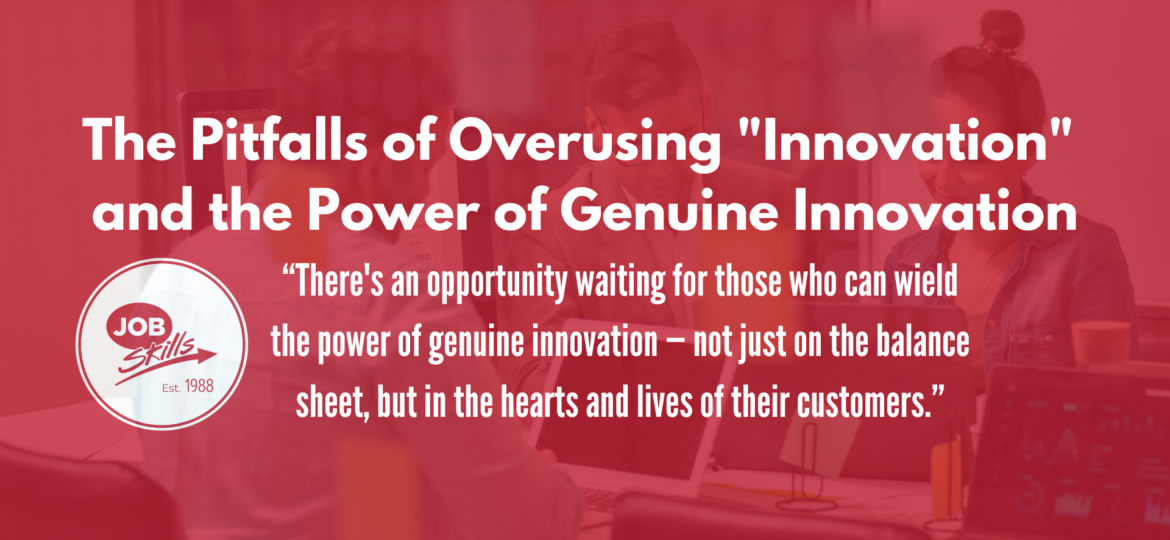 The Pitfalls of Overusing "Innovation" and the Power of Genuine Innovation

JOB Skills Est. 1988

“There's an opportunity waiting for those who can wield the power of genuine innovation – not just on the balance sheet, but in the hearts and lives of their customers.”